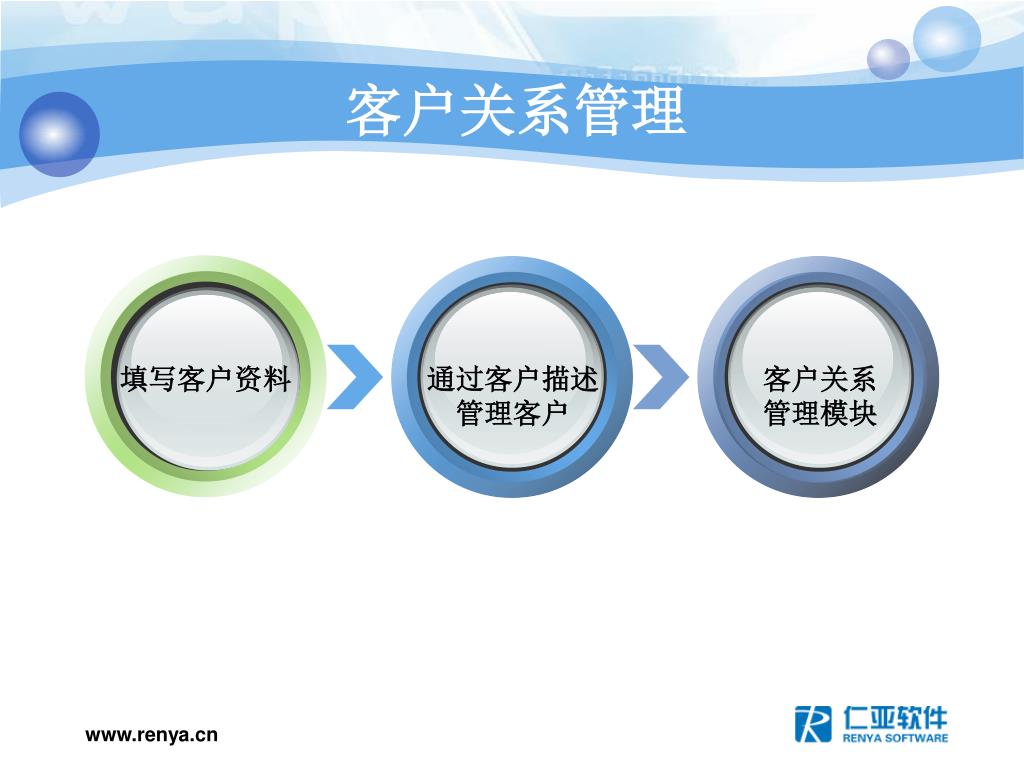 客户关系管理

填写客户资料

通过客户描述管理客户

客户关系管理模块

www.renya.cn

仁亚软件
RENYA SOFTWARE